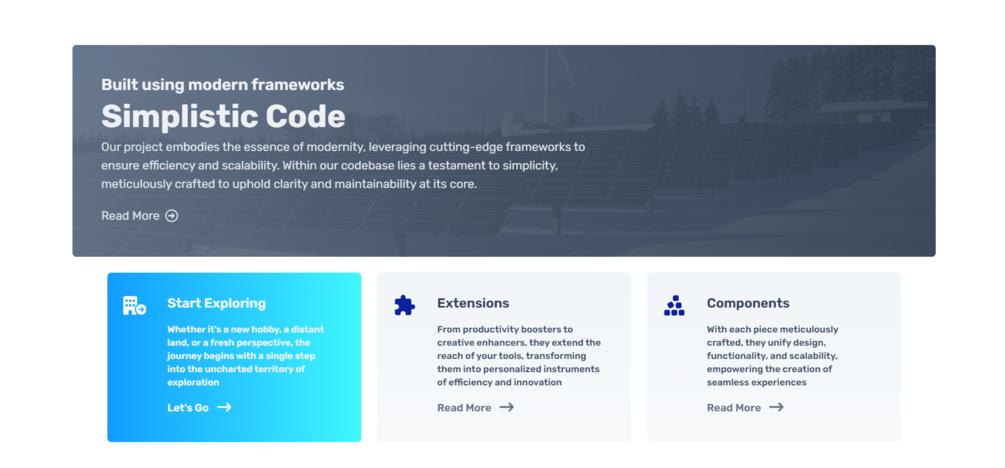 Built using modern frameworks

Simplistic Code

Our project embodies the essence of modernity, leveraging cutting-edge frameworks to ensure efficiency and scalability. Within our codebase lies a testament to simplicity, meticulously crafted to uphold clarity and maintainability at its core.

Read More

Start Exploring

Whether it's a new hobby, a distant land, or a fresh perspective, the journey begins with a single step into the uncharted territory of exploration

Let's Go

Extensions

From productivity boosters to creative enhancers, they extend the reach of your tools, transforming them into personalized instruments of efficiency and innovation

Read More

Components

With each piece meticulously crafted, they unify design, functionality, and scalability, empowering the creation of seamless experiences

Read More